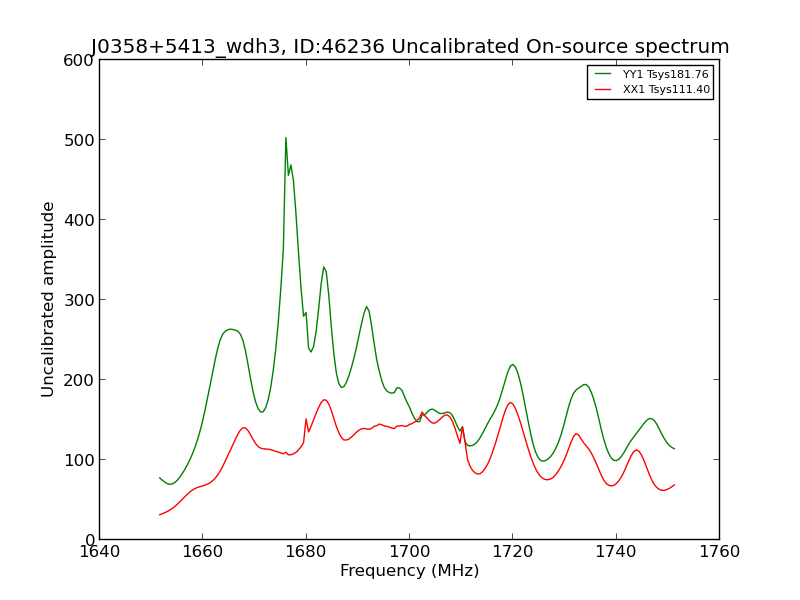 J0358+5413_wdh3, ID:46236 Uncalibrated On-source spectrum

YY1 Tsys181.76
XX1 Tsys111.40

Uncalibrated amplitude

600
500
400
300
200
100
0

1640 1660 1680 1700 1720 1740 1760

Frequency (MHz)